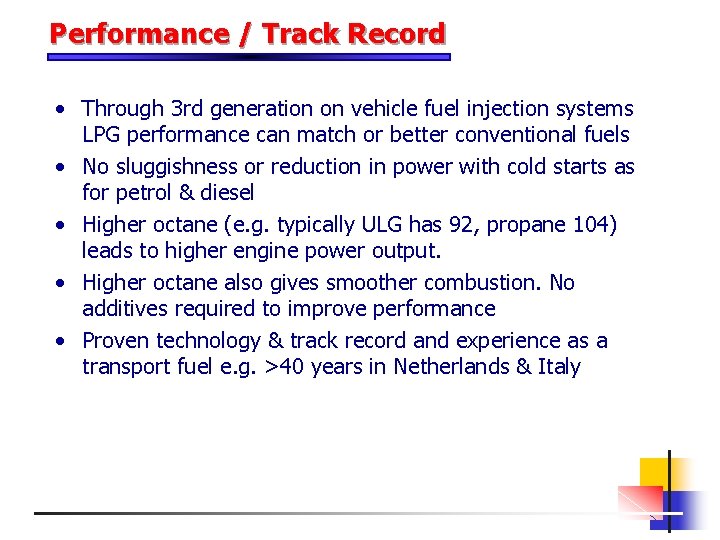 Performance / Track Record

• Through 3rd generation on vehicle fuel injection systems LPG performance can match or better conventional fuels
• No sluggishness or reduction in power with cold starts as for petrol & diesel
• Higher octane (e.g. typically ULG has 92, propane 104) leads to higher engine power output.
• Higher octane also gives smoother combustion. No additives required to improve performance
• Proven technology & track record and experience as a transport fuel e.g. >40 years in Netherlands & Italy